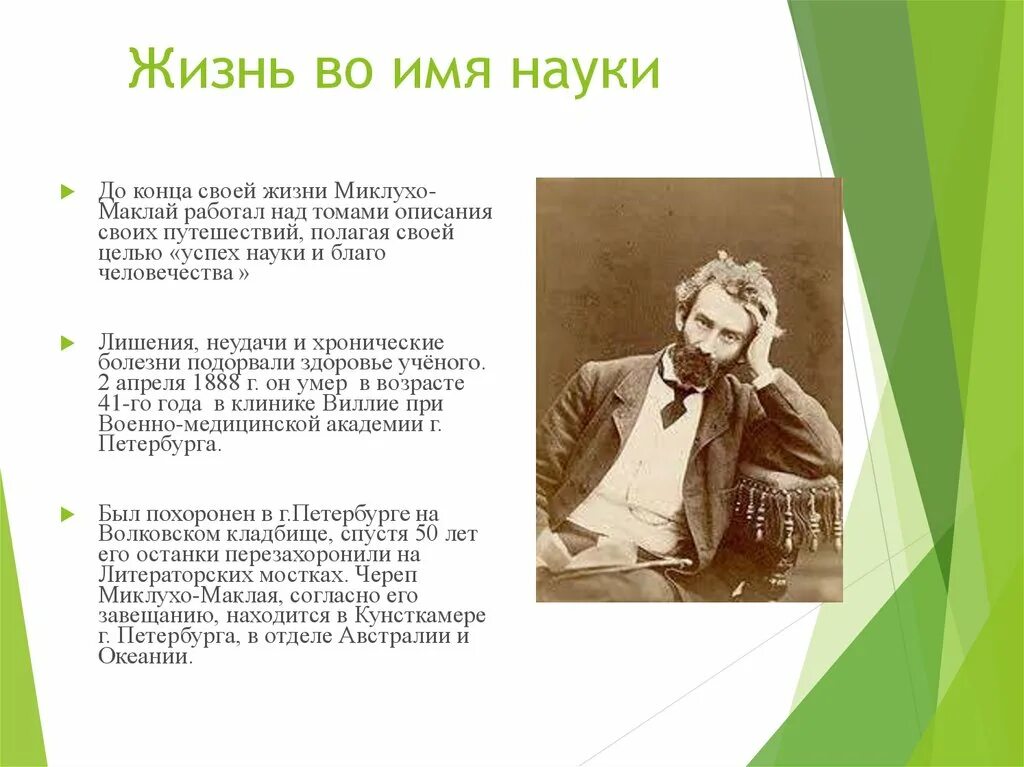 Жизнь во имя науки

До конца своей жизни Миклухо-Маклай работал над томами описания своих путешествий, полагая своей целью «успех науки и благо человечества »

Лишения, неудачи и хронические болезни подорвали здоровье учёного. 2 апреля 1888 г. он умер в возрасте 41-го года в клинике Виллие при Военно-медицинской академии г. Петербурга.

Был похоронен в г.Петербурге на Волковском кладбище, спустя 50 лет его останки перезахоронили на Литераторских мостках. Череп Миклухо-Маклая, согласно его завещанию, находится в Кунсткамере г. Петербурга, в отделе Австралии и Океании.